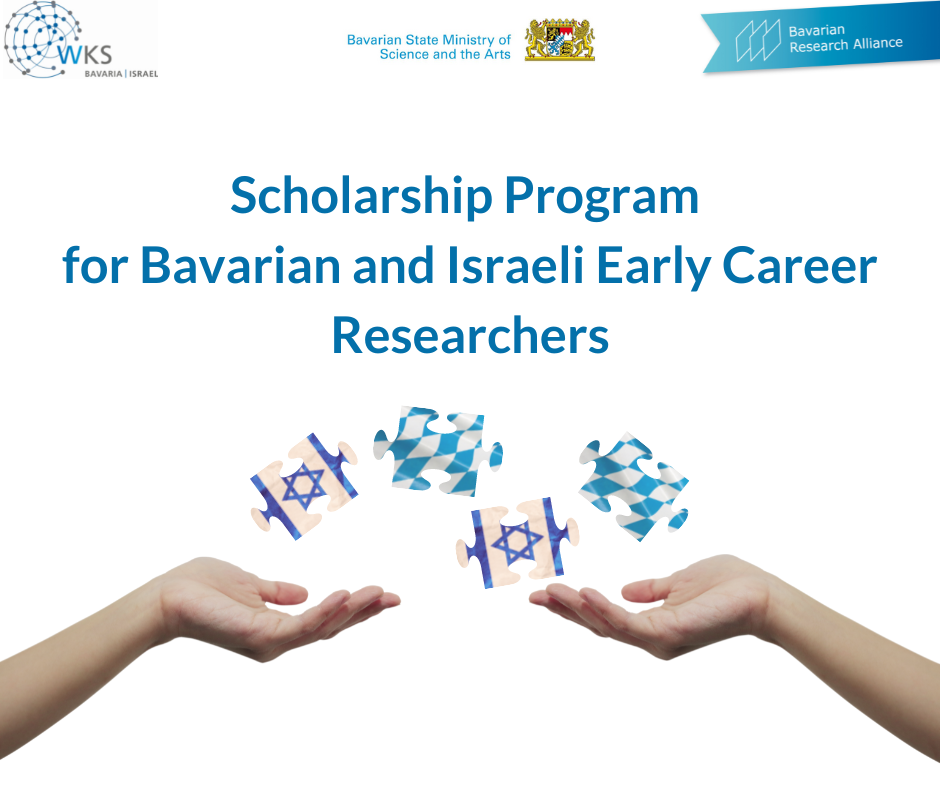 WKS
BAVARIA | ISRAEL

Bavarian State Ministry of
Science and the Arts

Bavarian
Research Alliance

Scholarship Program
for Bavarian and Israeli Early Career Researchers